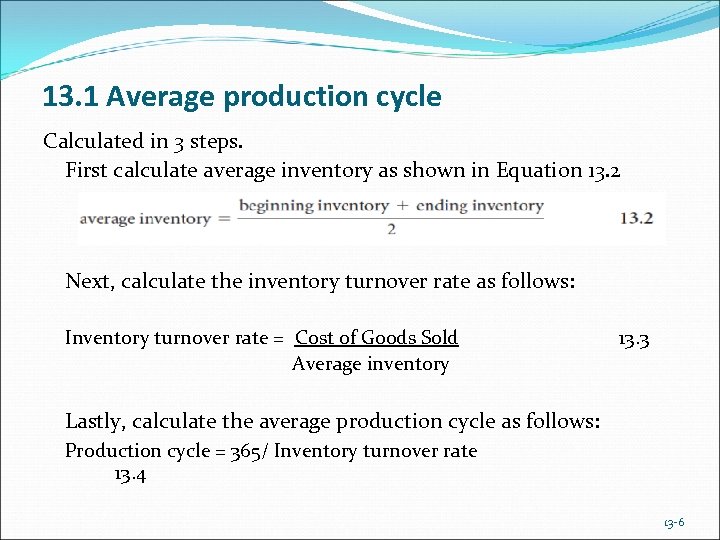 13.1 Average production cycle

Calculated in 3 steps.

First calculate average inventory as shown in Equation 13.2

$\text{average inventory} = \frac{\text{beginning inventory} + \text{ending inventory}}{2}$ 13.2

Next, calculate the inventory turnover rate as follows:

Inventory turnover rate = $\frac{\text{Cost of Goods Sold}}{\text{Average inventory}}$ 13.3

Lastly, calculate the average production cycle as follows:

Production cycle = 365/ Inventory turnover rate 13.4

13-6